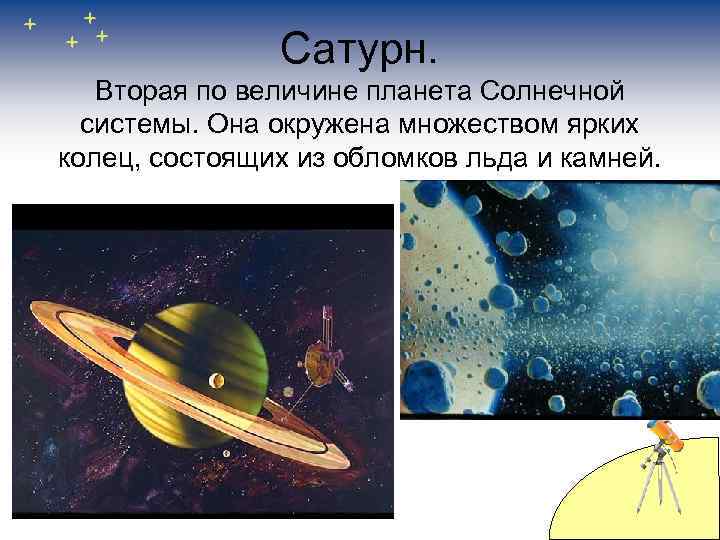 Сатурн.

Вторая по величине планета Солнечной системы. Она окружена множеством ярких колец, состоящих из обломков льда и камней.